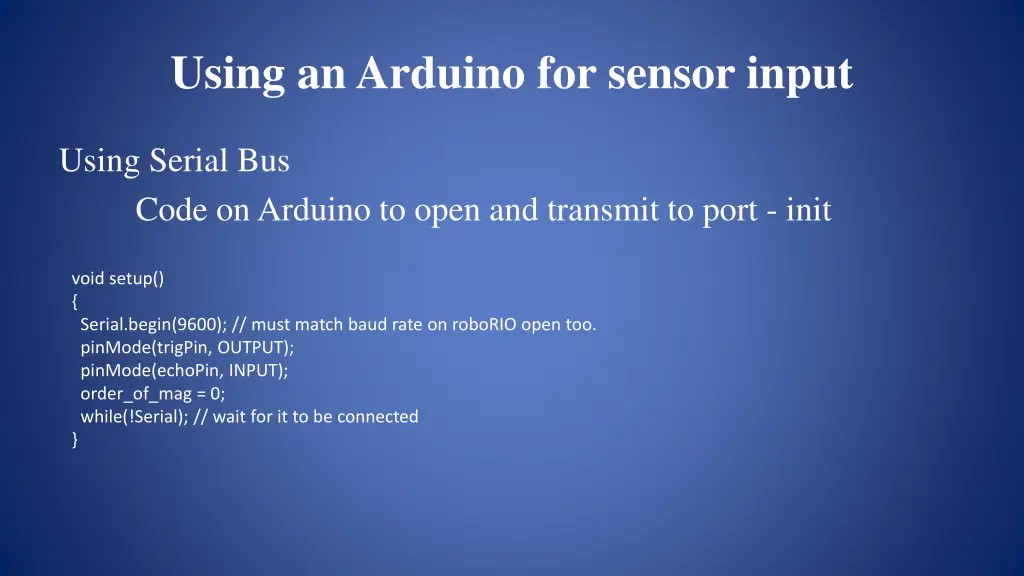 Using an Arduino for sensor input

Using Serial Bus

Code on Arduino to open and transmit to port - init

void setup()
{
  Serial.begin(9600); // must match baud rate on roboRIO open too.
  pinMode(trigPin, OUTPUT);
  pinMode(echoPin, INPUT);
  order_of_mag = 0;
  while(!Serial); // wait for it to be connected
}